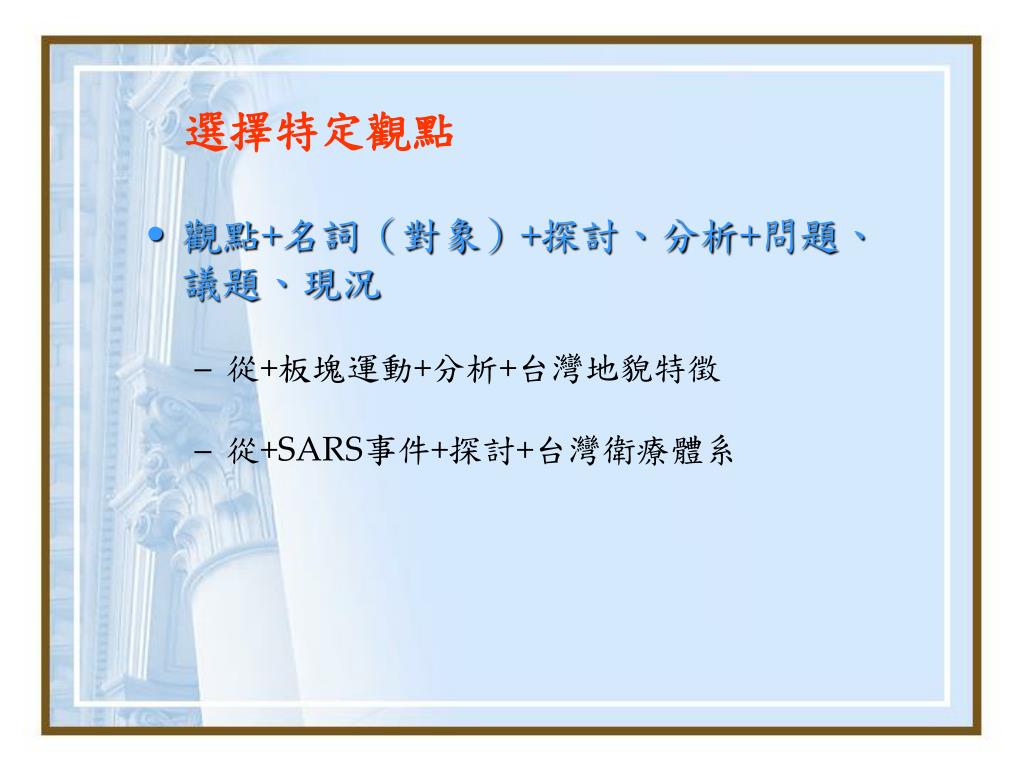 選擇特定觀點

• 觀點+名詞（對象）+探討、分析+問題、議題、現況

– 從+板塊運動+分析+台灣地貌特徵

– 從+SARS事件+探討+台灣衛療體系